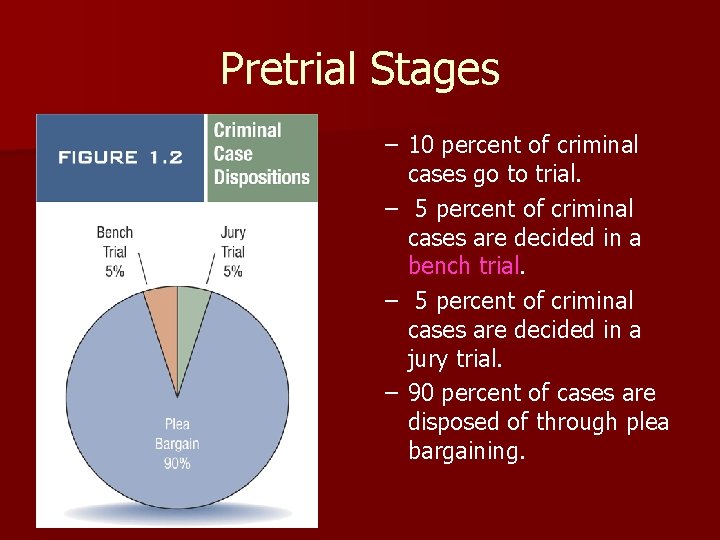 Pretrial Stages

FIGURE 1.2

Criminal Case Dispositions

Bench Trial 5%

Jury Trial 5%

Plea Bargain 90%

– 10 percent of criminal cases go to trial.

– 5 percent of criminal cases are decided in a bench trial.

– 5 percent of criminal cases are decided in a jury trial.

– 90 percent of cases are disposed of through plea bargaining.